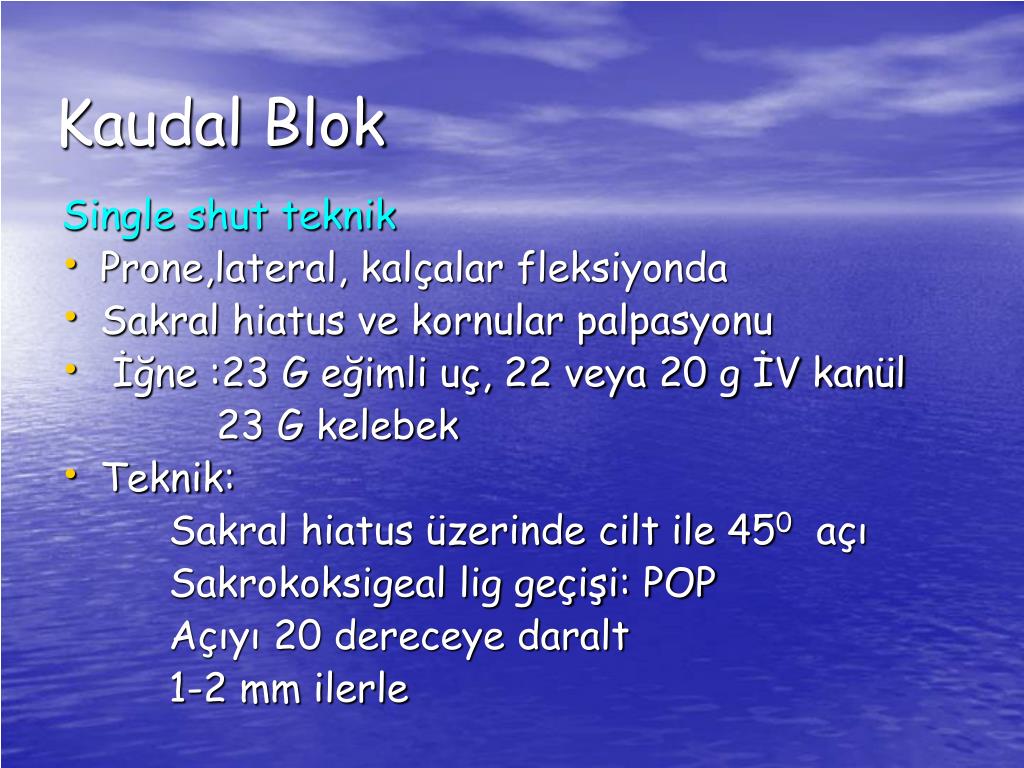 Kaudal Blok

Single shut teknik

• Prone,lateral, kalçalar fleksiyonda
• Sakral hiatus ve kornular palpasyonu
• İğne :23 G eğimli uç, 22 veya 20 g İV kanül
23 G kelebek
• Teknik:
Sakral hiatus üzerinde cilt ile $45^0$ açı
Sakrokoksigeal lig geçişi: POP
Açıyı 20 dereceye daralt
1-2 mm ilerle